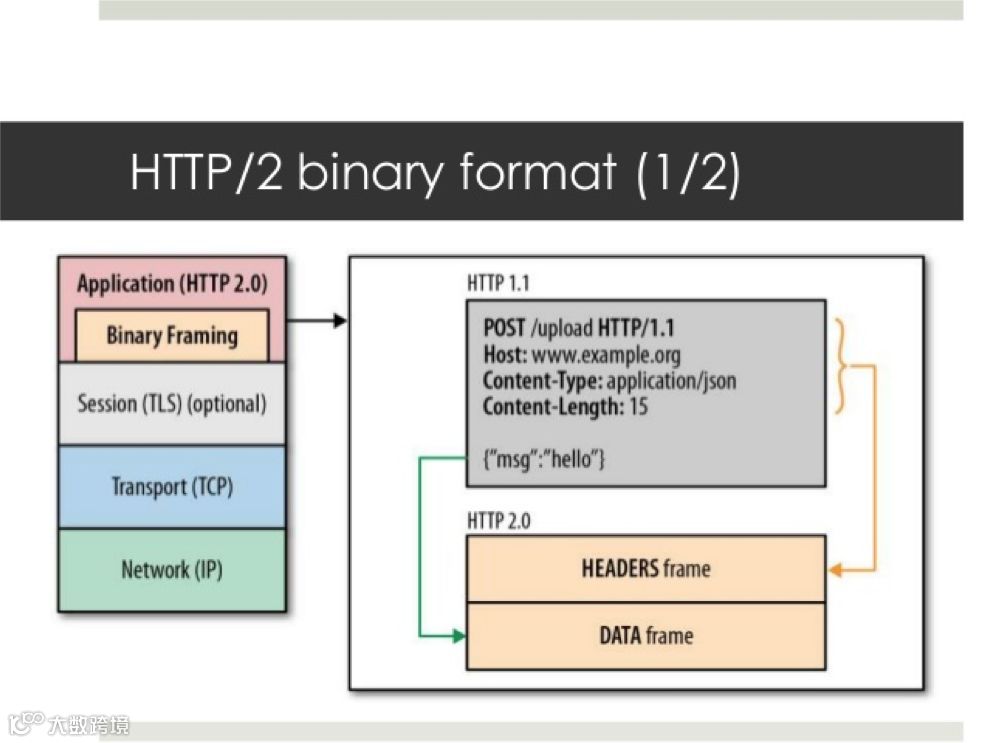 HTTP/2 binary format (1/2)

Application (HTTP 2.0)

Binary Framing

Session (TLS) (optional)

Transport (TCP)

Network (IP)

HTTP 1.1

POST /upload HTTP/1.1
Host: www.example.org
Content-Type: application/json
Content-Length: 15

{"msg":"hello"}

HTTP 2.0

HEADERS frame

DATA frame

大数跨境